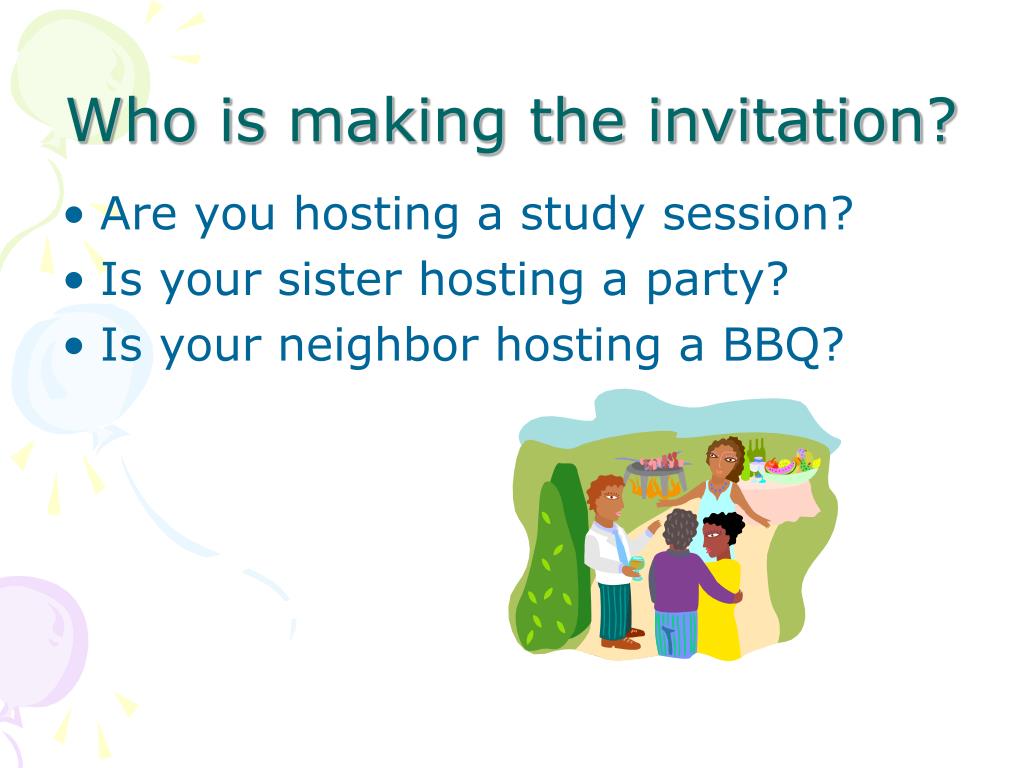 Who is making the invitation?

• Are you hosting a study session?
• Is your sister hosting a party?
• Is your neighbor hosting a BBQ?